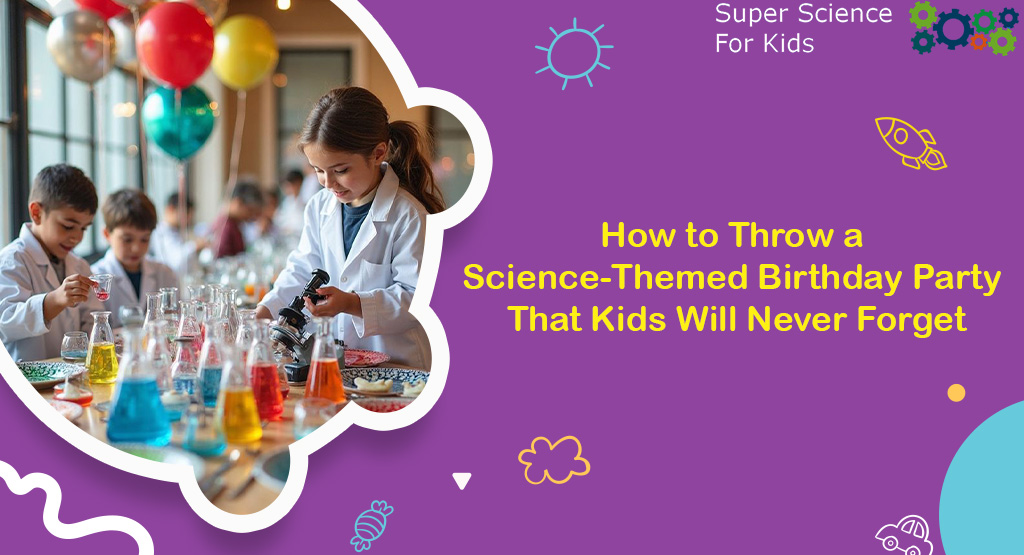 Super Science For Kids

How to Throw a Science-Themed Birthday Party That Kids Will Never Forget